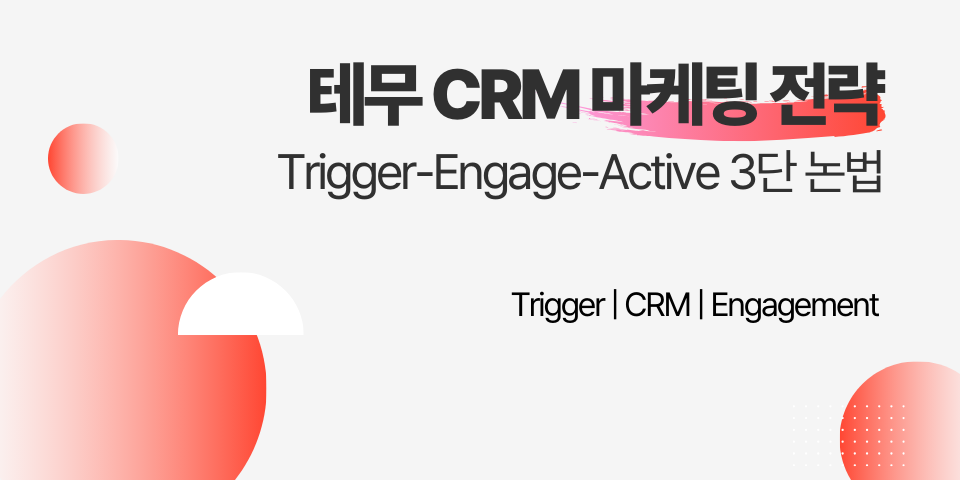 테무 CRM 마케팅 전략
Trigger-Engage-Active 3단 논법

Trigger | CRM | Engagement